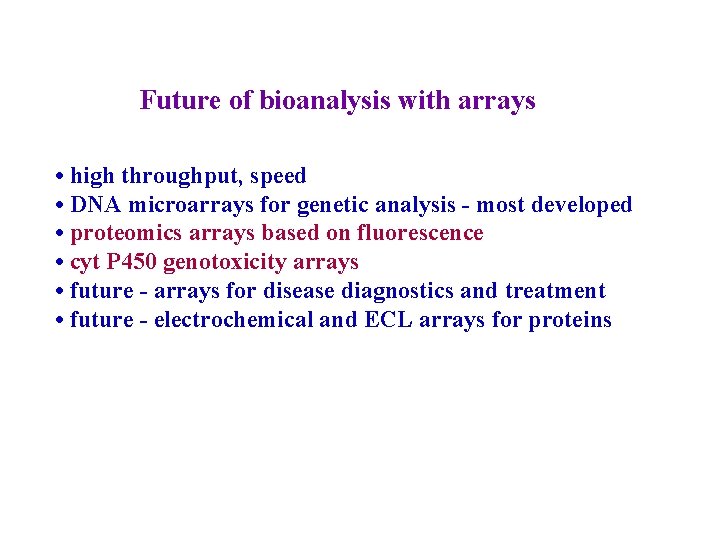 Future of bioanalysis with arrays

• high throughput, speed
• DNA microarrays for genetic analysis - most developed
• proteomics arrays based on fluorescence
• cyt P450 genotoxicity arrays
• future - arrays for disease diagnostics and treatment
• future - electrochemical and ECL arrays for proteins